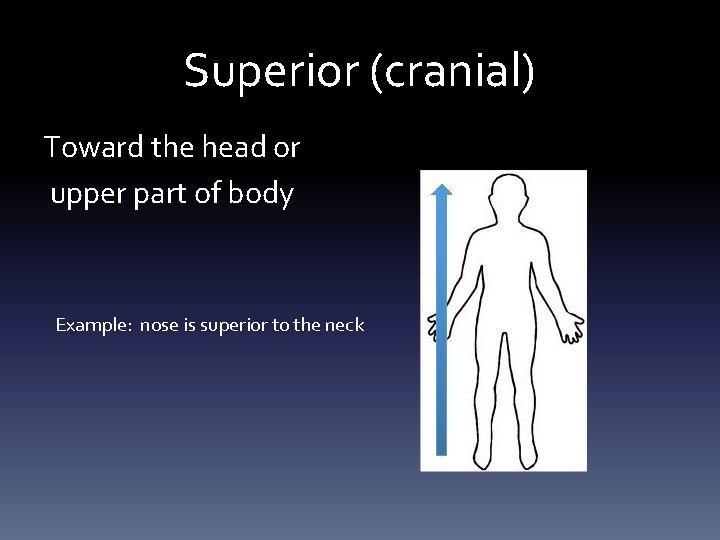 Superior (cranial)

Toward the head or upper part of body

Example: nose is superior to the neck